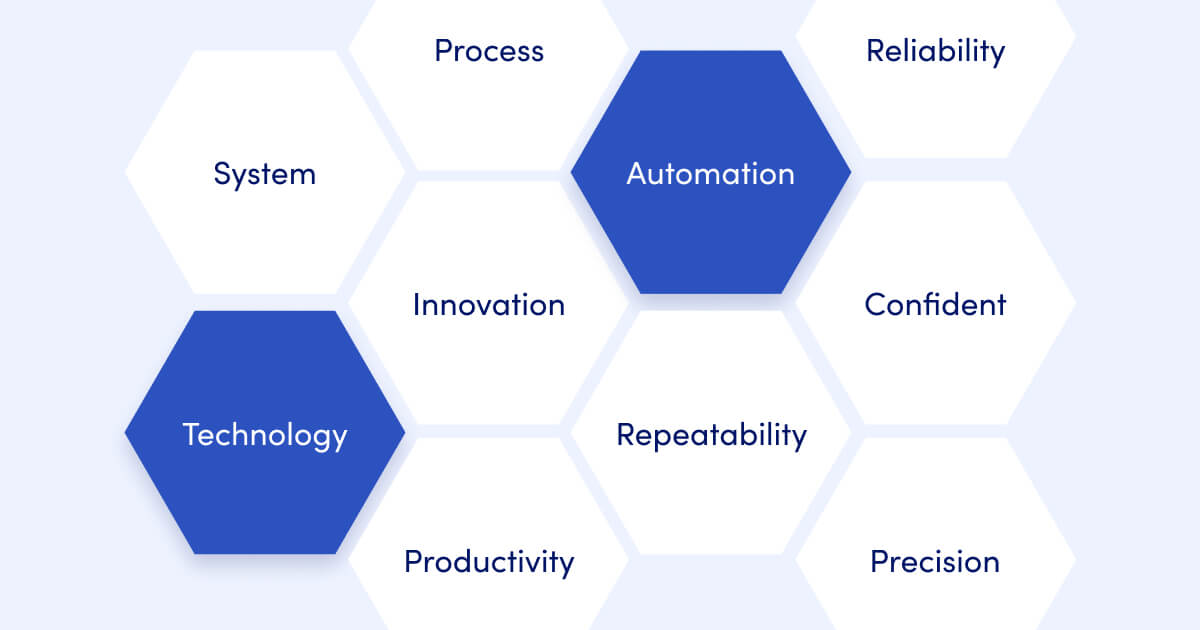 Process

Reliability

System

Automation

Innovation

Confident

Technology

Repeatability

Productivity

Precision